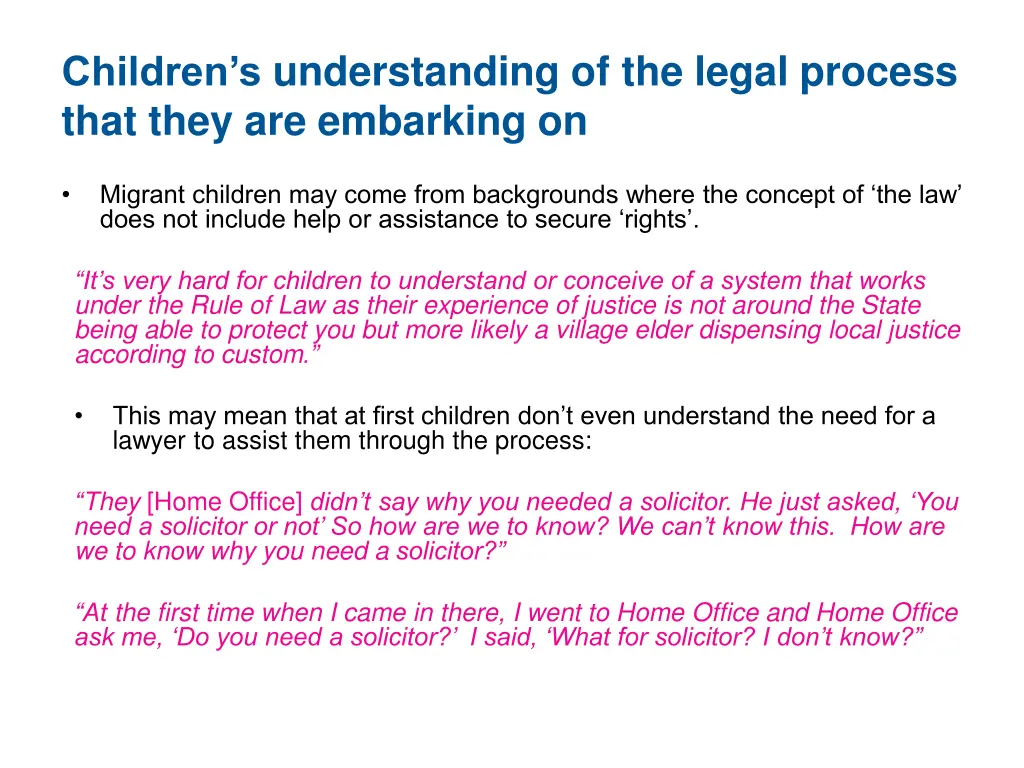 Children’s understanding of the legal process that they are embarking on

• Migrant children may come from backgrounds where the concept of ‘the law’ does not include help or assistance to secure ‘rights’.

“It’s very hard for children to understand or conceive of a system that works under the Rule of Law as their experience of justice is not around the State being able to protect you but more likely a village elder dispensing local justice according to custom.”

• This may mean that at first children don’t even understand the need for a lawyer to assist them through the process:

“They [Home Office] didn’t say why you needed a solicitor. He just asked, ‘You need a solicitor or not’ So how are we to know? We can’t know this. How are we to know why you need a solicitor?”

“At the first time when I came in there, I went to Home Office and Home Office ask me, ‘Do you need a solicitor?’ I said, ‘What for solicitor? I don’t know?”